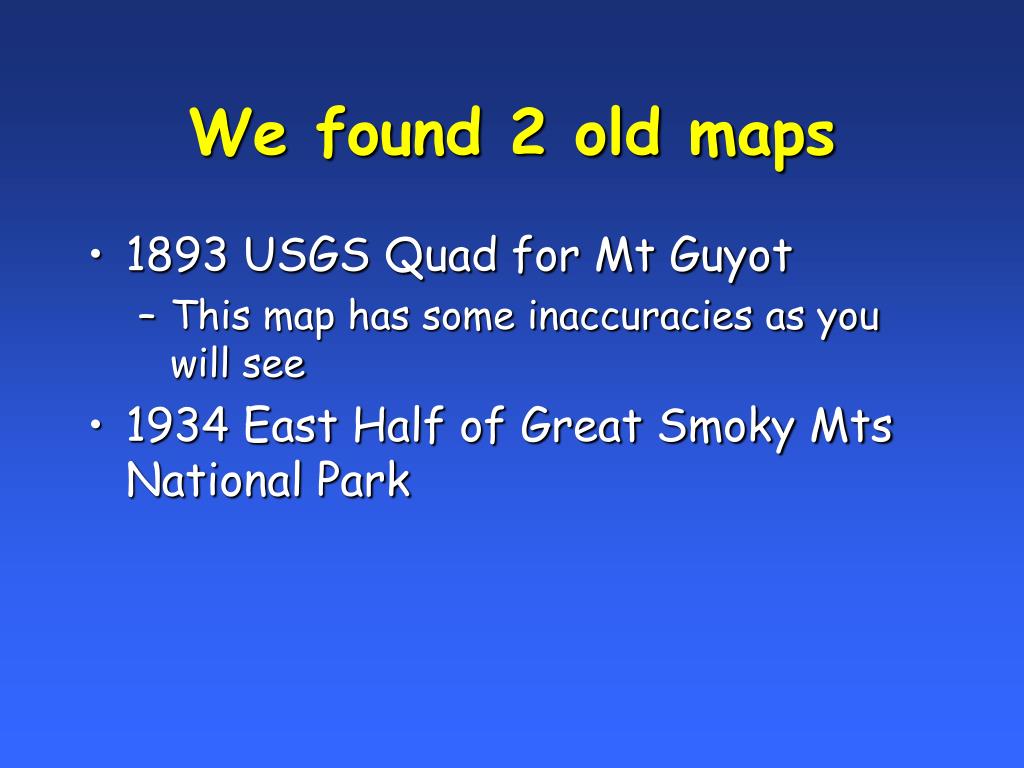 We found 2 old maps

• 1893 USGS Quad for Mt Guyot
– This map has some inaccuracies as you will see
• 1934 East Half of Great Smoky Mts National Park